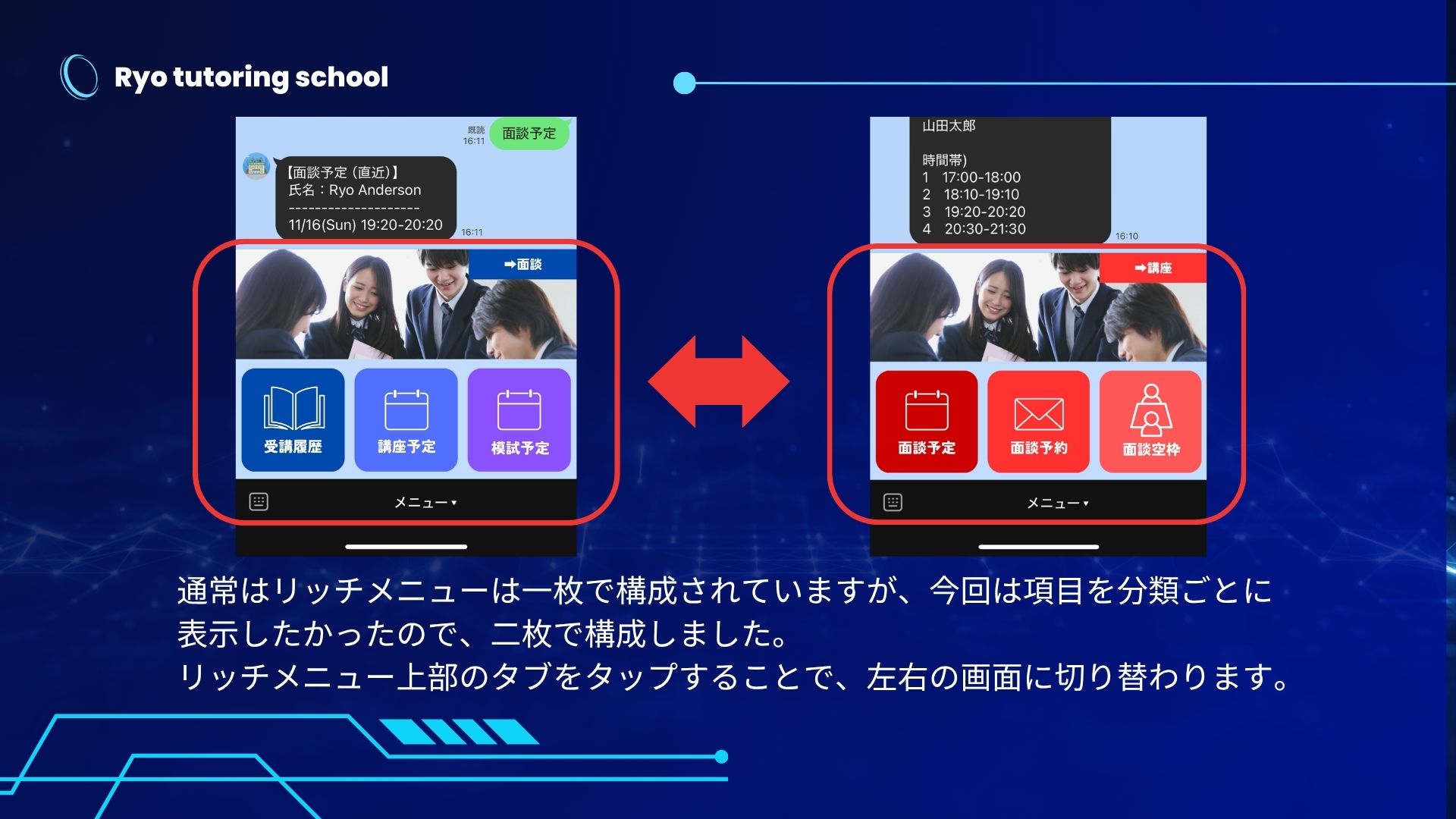 Ryo tutoring school

既読
16:11
面談予定

【面談予定（直近）】
氏名：Ryo Anderson
--------------------
11/16(Sun) 19:20-20:20
16:11

➡面談

受講履歴
講座予定
模試予定

メニュー▾

山田太郎

時間帯）
1　17:00-18:00
2　18:10-19:10
3　19:20-20:20
4　20:30-21:30
16:10

➡講座

面談予定
面談予約
面談空枠

メニュー▾

通常はリッチメニューは一枚で構成されていますが、今回は項目を分類ごとに表示したかったので、二枚で構成しました。
リッチメニュー上部のタブをタップすることで、左右の画面に切り替わります。